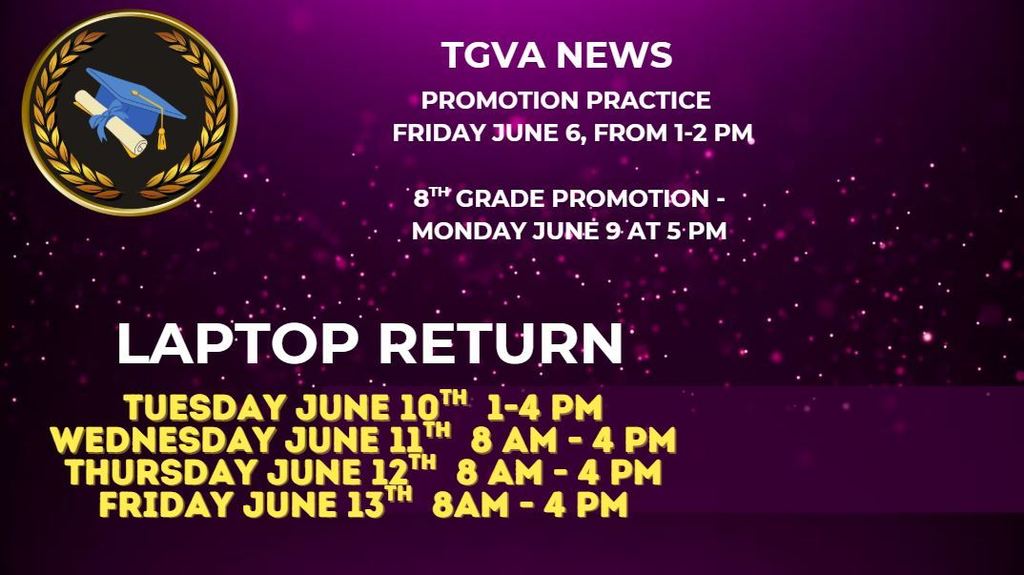 TGVA NEWS
PROMOTION PRACTICE
FRIDAY JUNE 6, FROM 1-2 PM

8$^{TH}$ GRADE PROMOTION -
MONDAY JUNE 9 AT 5 PM

LAPTOP RETURN

TUESDAY JUNE 10$^{TH}$ 1-4 PM
WEDNESDAY JUNE 11$^{TH}$ 8 AM - 4 PM
THURSDAY JUNE 12$^{TH}$ 8 AM - 4 PM
FRIDAY JUNE 13$^{TH}$ 8AM - 4 PM